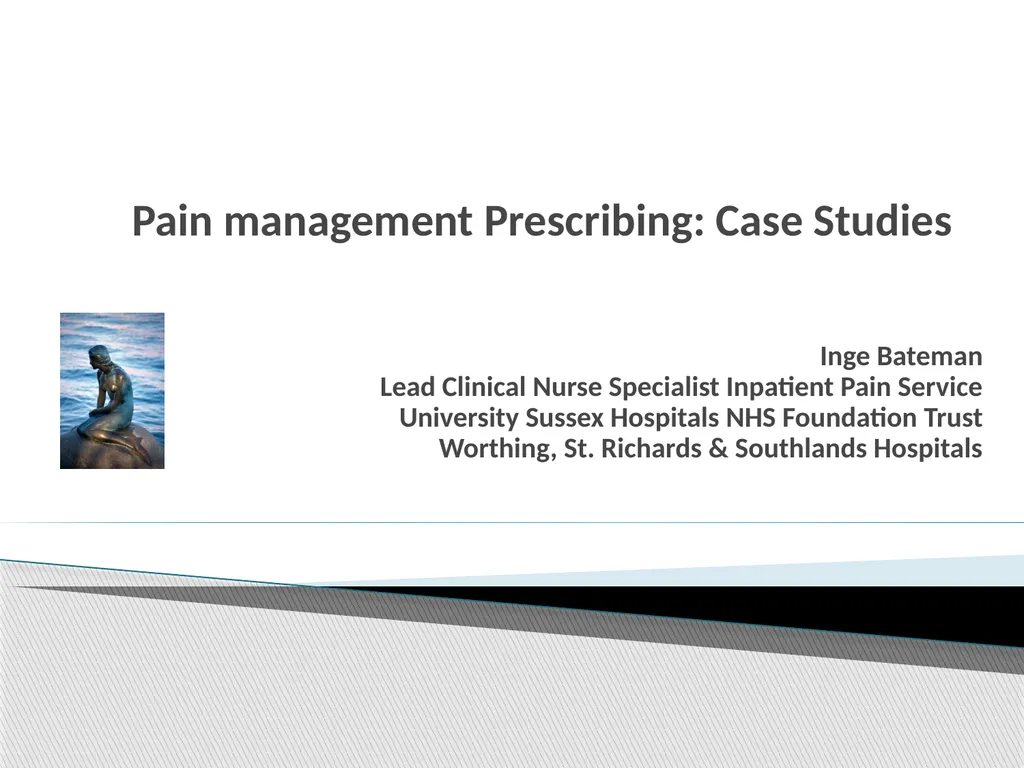 Pain management Prescribing: Case Studies

Inge Bateman
Lead Clinical Nurse Specialist Inpatient Pain Service
University Sussex Hospitals NHS Foundation Trust
Worthing, St. Richards & Southlands Hospitals